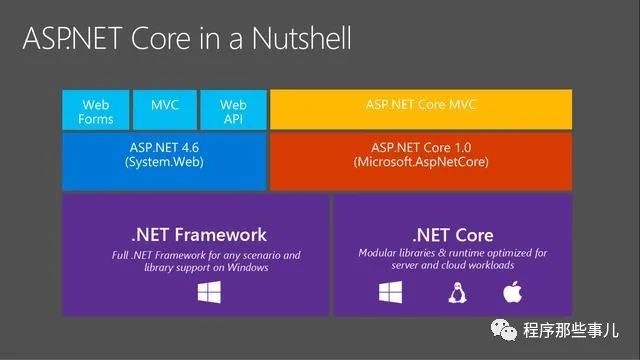 ASP.NET Core in a Nutshell

Web Forms

MVC

Web API

ASP.NET Core MVC

ASP.NET 4.6 (System.Web)

ASP.NET Core 1.0 (Microsoft.AspNetCore)

.NET Framework

Full .NET Framework for any scenario and library support on Windows

.NET Core

Modular libraries & runtime optimized for server and cloud workloads

程序那些事儿